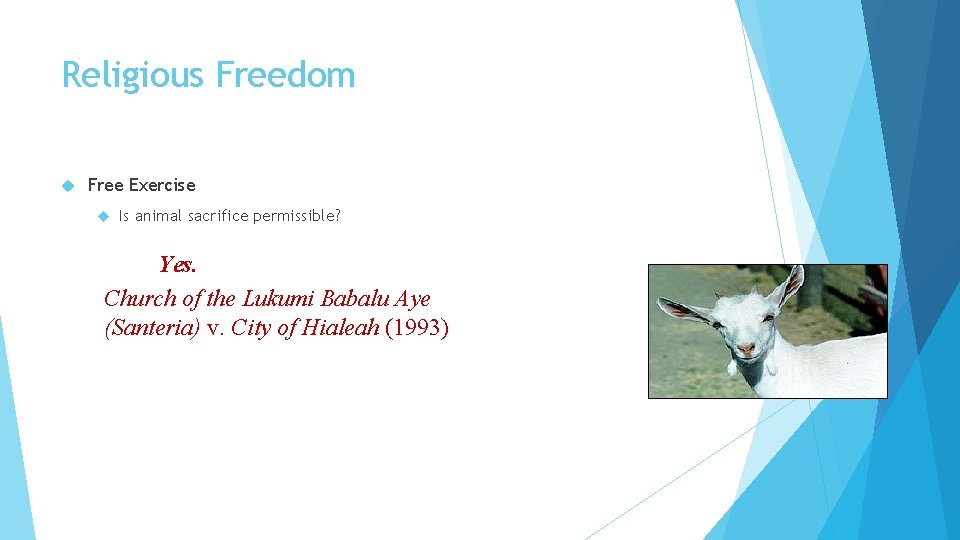 Religious Freedom

Free Exercise

Is animal sacrifice permissible?

Yes.

Church of the Lukumi Babalu Aye (Santeria) v. City of Hialeah (1993)